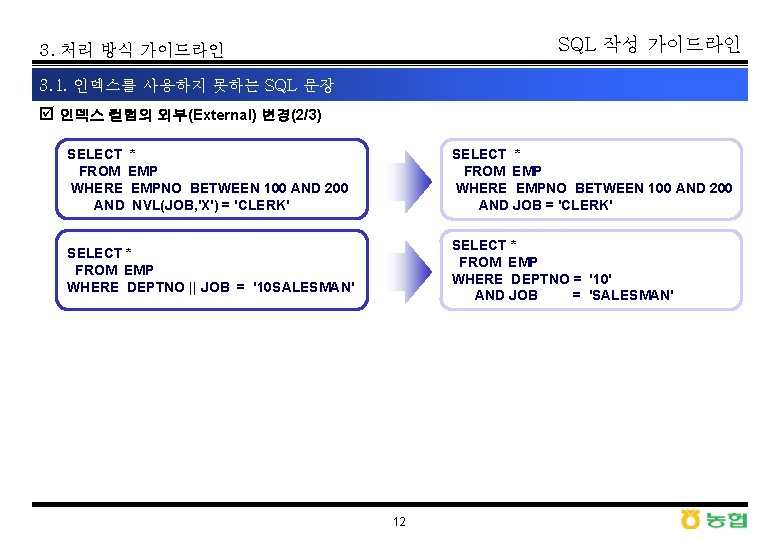 3. 처리 방식 가이드라인

SQL 작성 가이드라인

3.1. 인덱스를 사용하지 못하는 SQL 문장

☑ 인덱스 컬럼의 외부(External) 변경(2/3)

SELECT *
FROM EMP
WHERE EMPNO BETWEEN 100 AND 200
AND NVL(JOB,'X') = 'CLERK'

SELECT *
FROM EMP
WHERE EMPNO BETWEEN 100 AND 200
AND JOB = 'CLERK'

SELECT *
FROM EMP
WHERE DEPTNO || JOB = '10SALESMAN'

SELECT *
FROM EMP
WHERE DEPTNO = '10'
AND JOB = 'SALESMAN'

12

농협